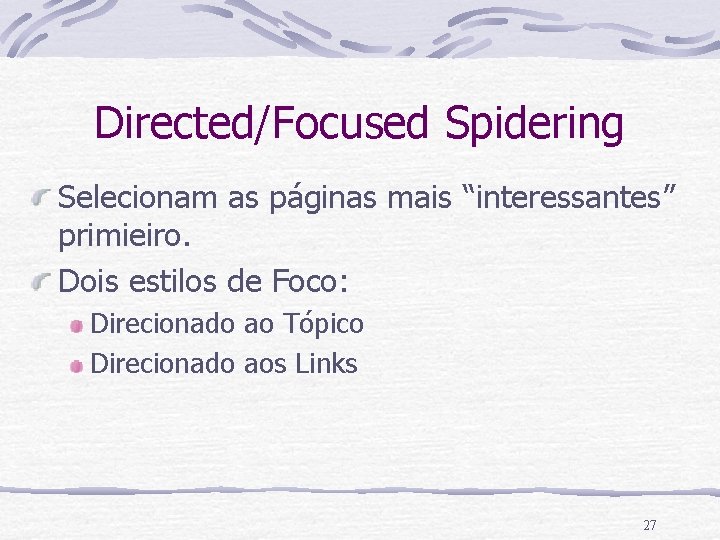 Directed/Focused Spidering

Selecionam as páginas mais “interessantes” primieiro.

Dois estilos de Foco:

Direcionado ao Tópico

Direcionado aos Links

27